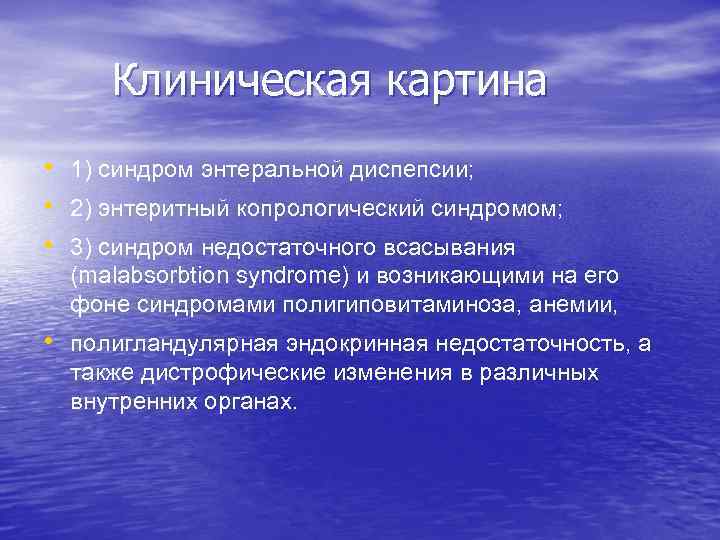 Клиническая картина

• 1) синдром энтеральной диспепсии;
• 2) энтеритный копрологический синдромом;
• 3) синдром недостаточного всасывания (malabsorbtion syndrome) и возникающими на его фоне синдромами полигиповитаминоза, анемии,
• полигландулярная эндокринная недостаточность, а также дистрофические изменения в различных внутренних органах.